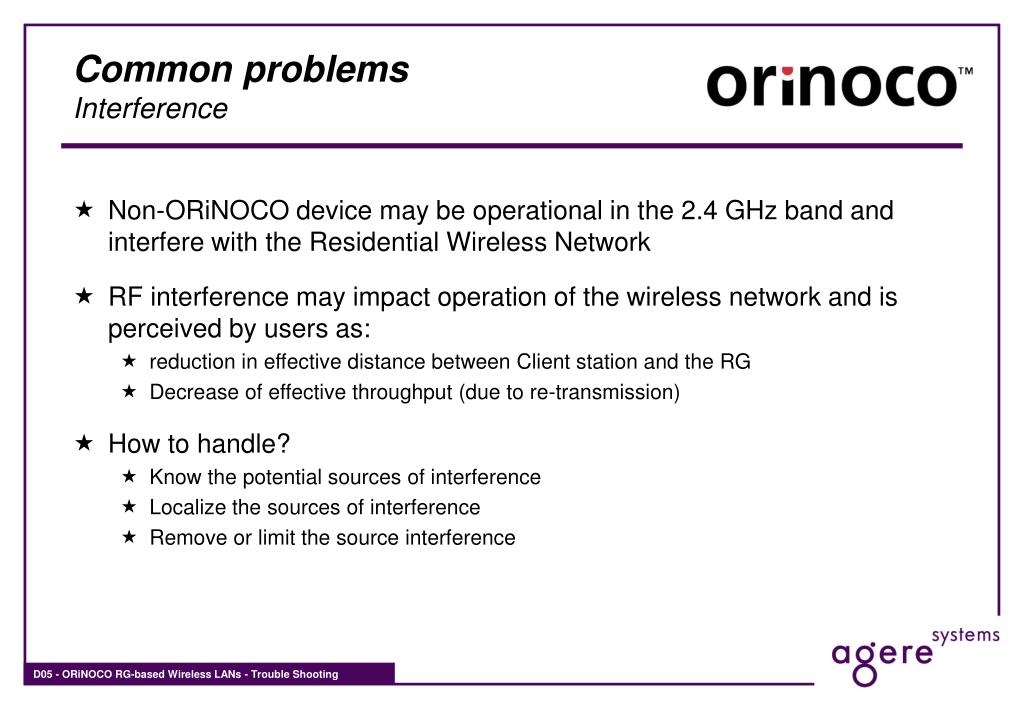 Common problems
Interference

orinoco™

★ Non-ORiNOCO device may be operational in the 2.4 GHz band and interfere with the Residential Wireless Network

★ RF interference may impact operation of the wireless network and is perceived by users as:
★ reduction in effective distance between Client station and the RG
★ Decrease of effective throughput (due to re-transmission)

★ How to handle?
★ Know the potential sources of interference
★ Localize the sources of interference
★ Remove or limit the source interference

D05 - ORiNOCO RG-based Wireless LANs - Trouble Shooting

agere systems